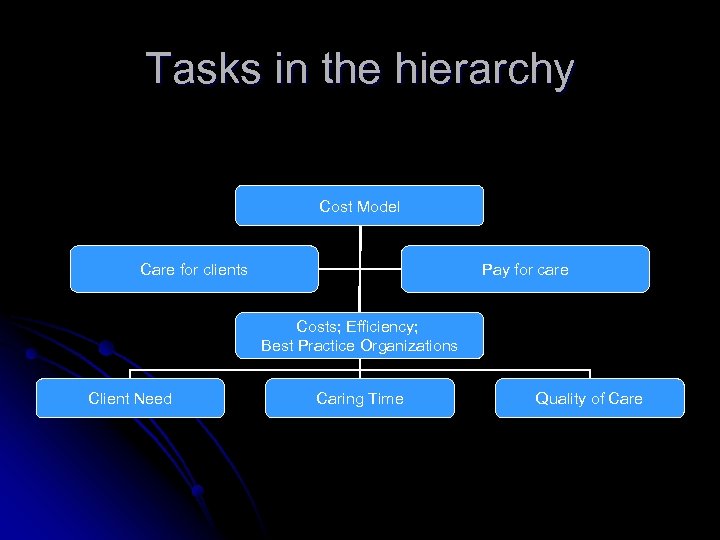 Tasks in the hierarchy

Cost Model

Care for clients

Pay for care

Costs; Efficiency;
Best Practice Organizations

Client Need

Caring Time

Quality of Care